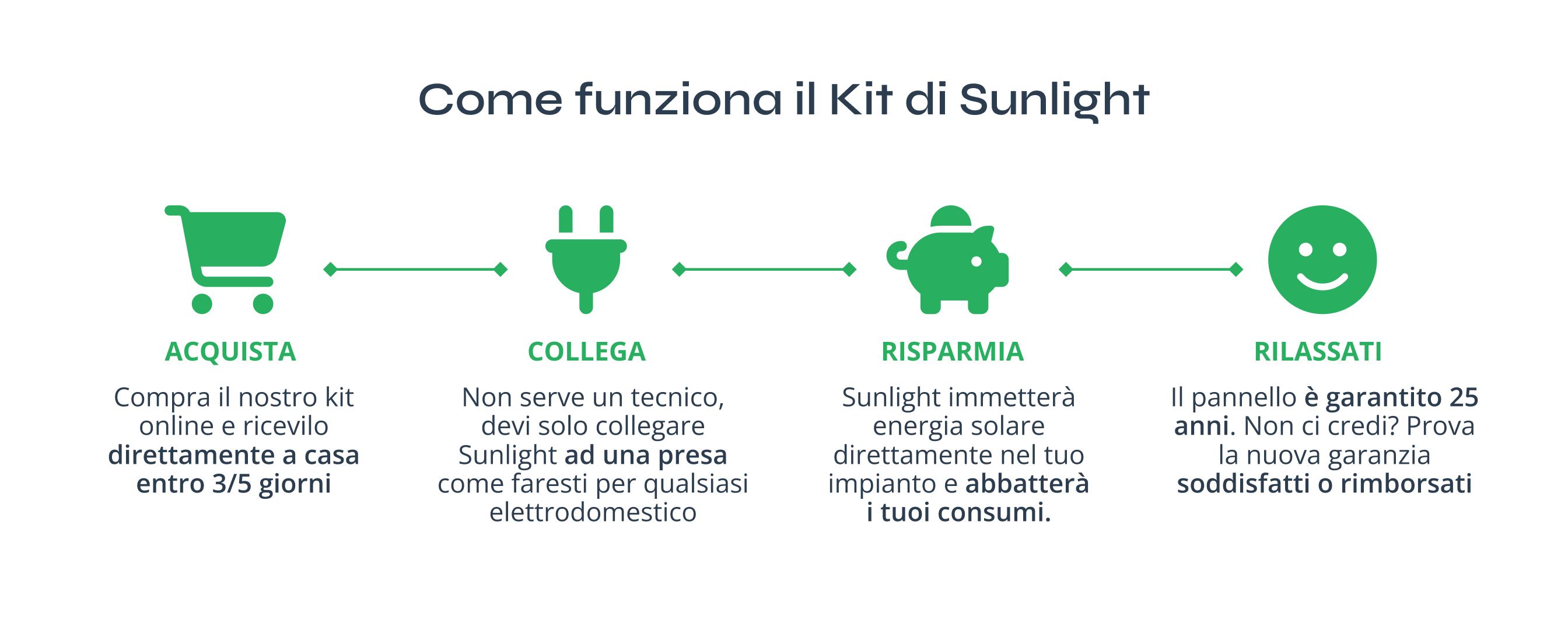 Come funziona il Kit di Sunlight

ACQUISTA

Compra il nostro kit online e ricevilo direttamente a casa entro 3/5 giorni

COLLEGA

Non serve un tecnico, devi solo collegare Sunlight ad una presa come faresti per qualsiasi elettrodomestico

RISPARMIA

Sunlight immetterà energia solare direttamente nel tuo impianto e abbatterà i tuoi consumi.

RILASSATI

Il pannello è garantito 25 anni. Non ci credi? Prova la nuova garanzia soddisfatti o rimborsati